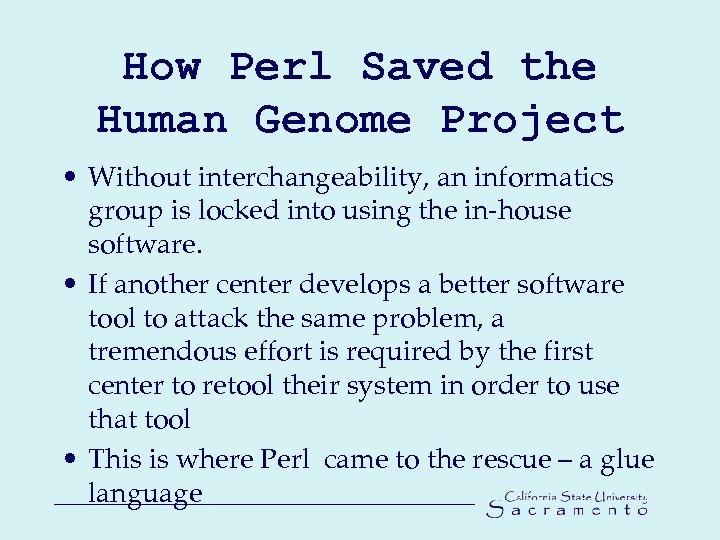 How Perl Saved the Human Genome Project

• Without interchangeability, an informatics group is locked into using the in-house software.

• If another center develops a better software tool to attack the same problem, a tremendous effort is required by the first center to retool their system in order to use that tool

• This is where Perl came to the rescue – a glue language

California State University Sacramento